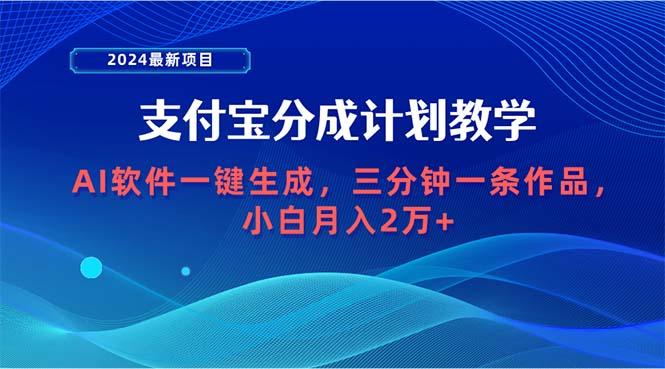 2024最新项目

支付宝分成计划教学

AI软件一键生成，三分钟一条作品，小白月入2万+